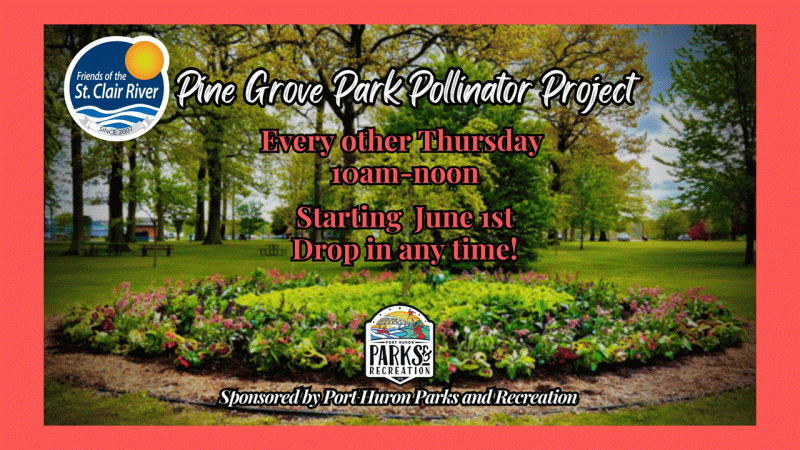 Friends of the St. Clair River
SINCE 2001

Pine Grove Park Pollinator Project

Every other Thursday
10am-noon

Starting June 1st
Drop in any time!

PORT HURON
PARKS & RECREATION

Sponsored by Port Huron Parks and Recreation